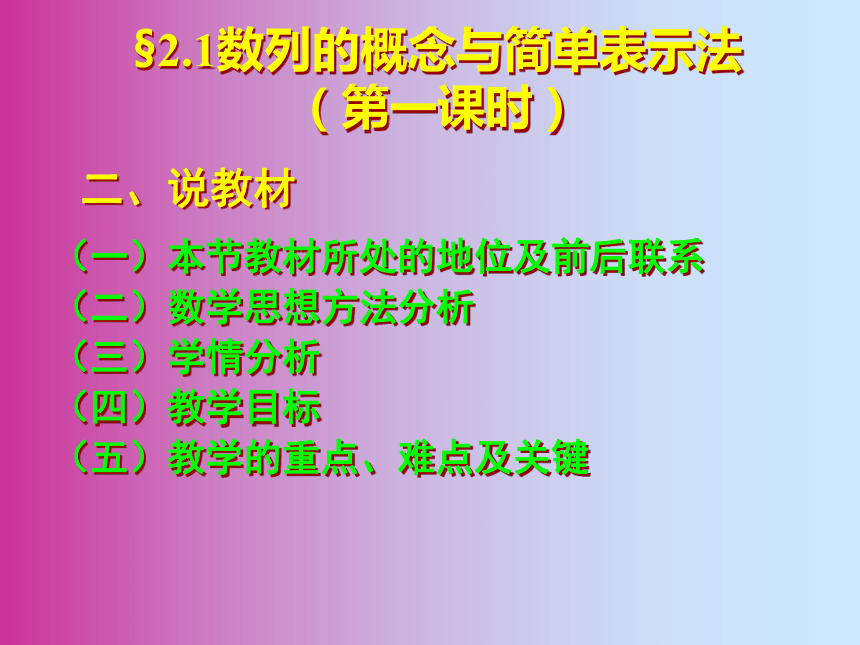 §2.1数列的概念与简单表示法
（第一课时）

二、说教材

（一）本节教材所处的地位及前后联系
（二）数学思想方法分析
（三）学情分析
（四）教学目标
（五）教学的重点、难点及关键